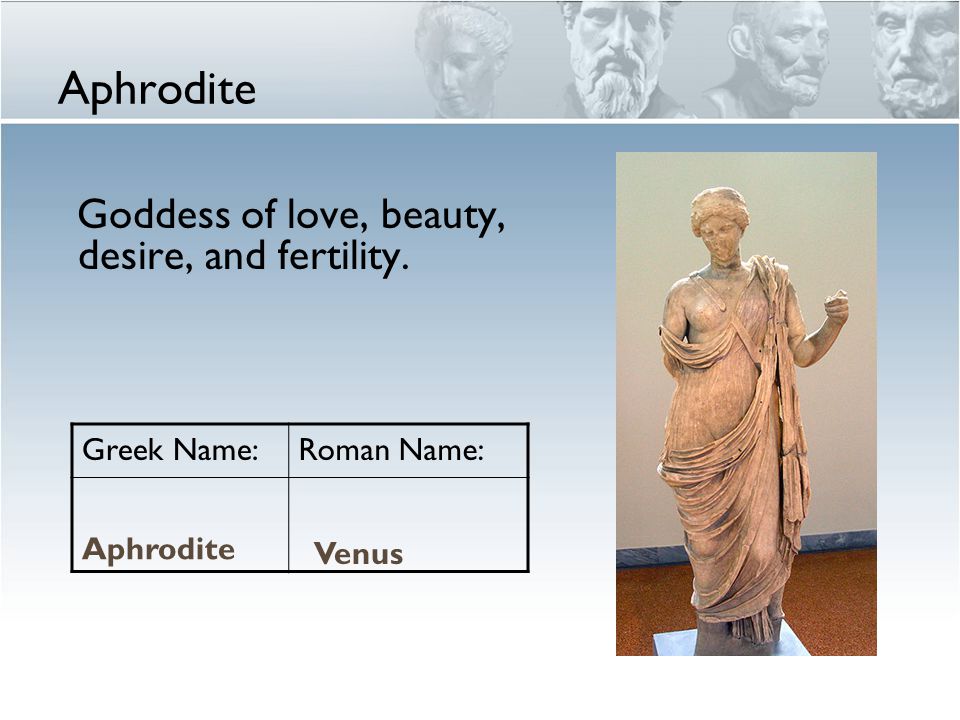 Aphrodite

Goddess of love, beauty, desire, and fertility.

| Greek Name: | Roman Name: |
|---|---|
| Aphrodite | Venus |